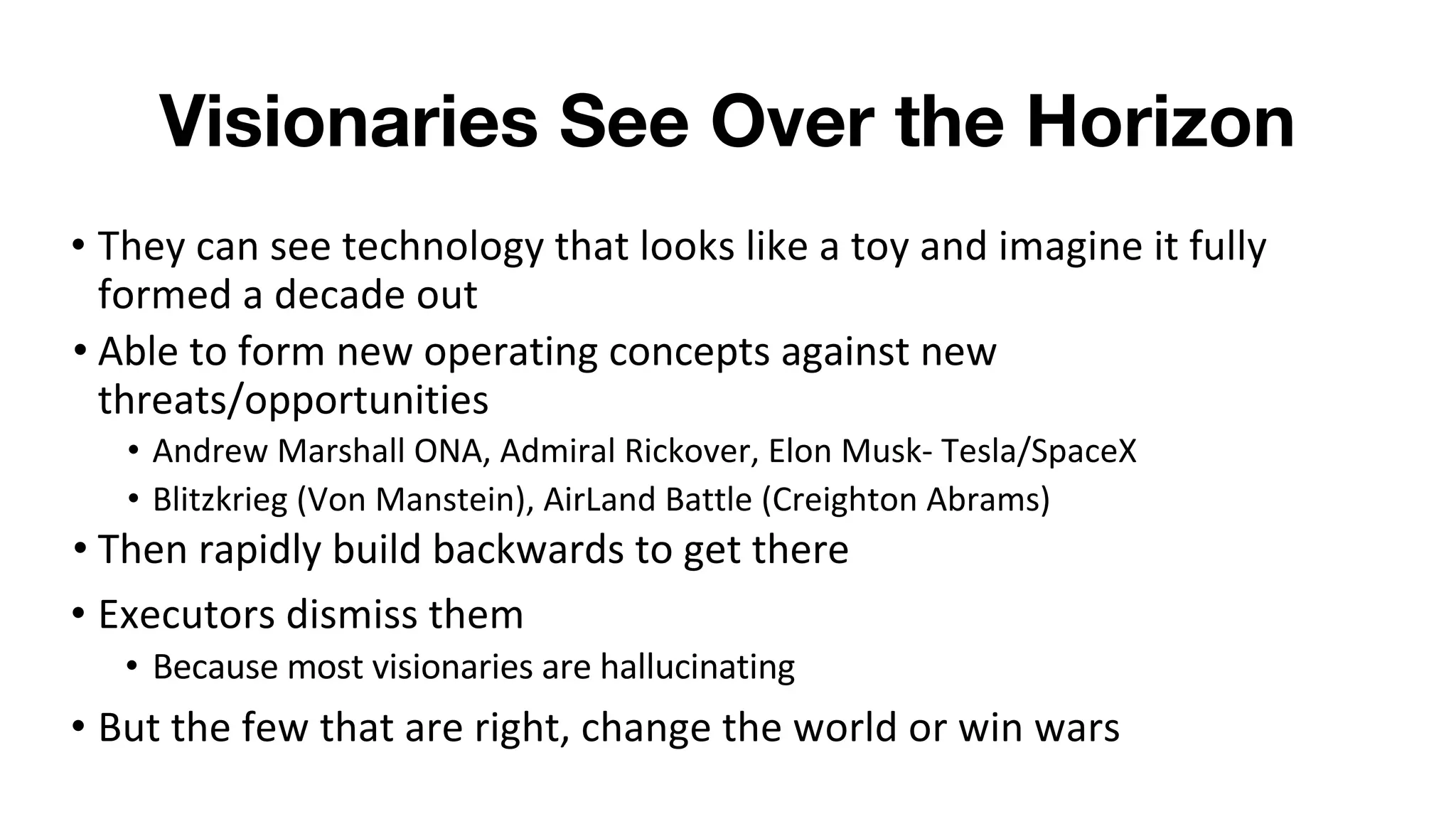 Visionaries See Over the Horizon

• They can see technology that looks like a toy and imagine it fully formed a decade out
• Able to form new operating concepts against new threats/opportunities
  • Andrew Marshall ONA, Admiral Rickover, Elon Musk- Tesla/SpaceX
  • Blitzkrieg (Von Manstein), AirLand Battle (Creighton Abrams)
• Then rapidly build backwards to get there
• Executors dismiss them
  • Because most visionaries are hallucinating
• But the few that are right, change the world or win wars